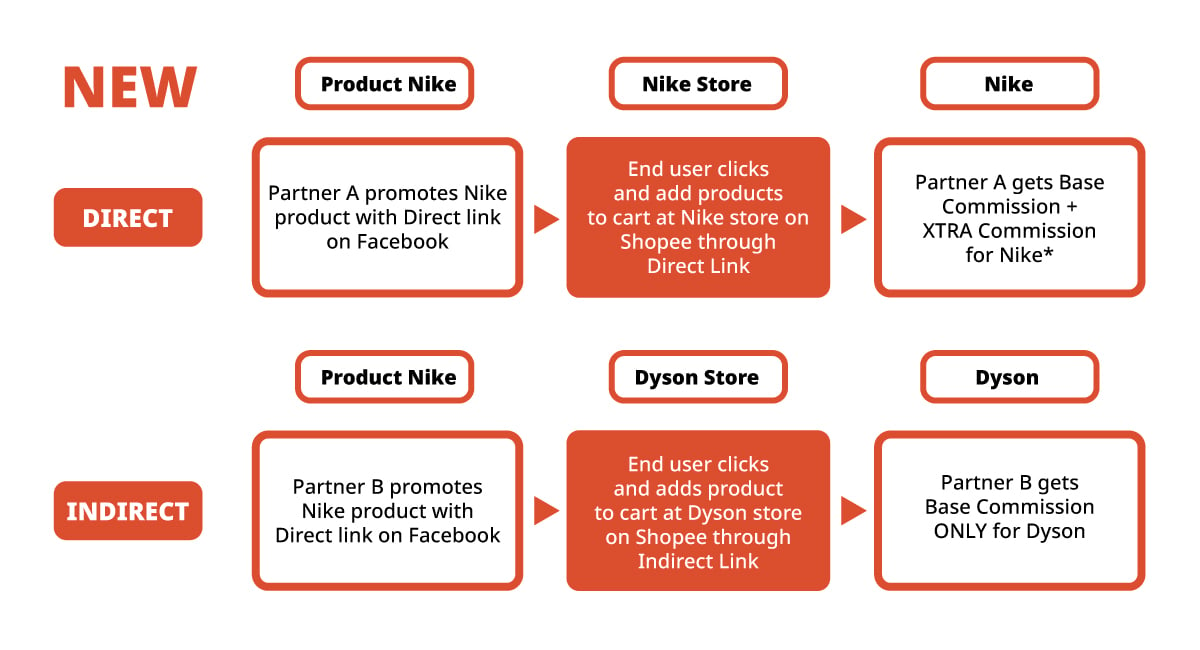 NEW

Product Nike

Nike Store

Nike

DIRECT

Partner A promotes Nike product with Direct link on Facebook

End user clicks and add products to cart at Nike store on Shopee through Direct Link

Partner A gets Base Commission + XTRA Commission for Nike*

Product Nike

Dyson Store

Dyson

INDIRECT

Partner B promotes Nike product with Direct link on Facebook

End user clicks and adds product to cart at Dyson store on Shopee through Indirect Link

Partner B gets Base Commission ONLY for Dyson